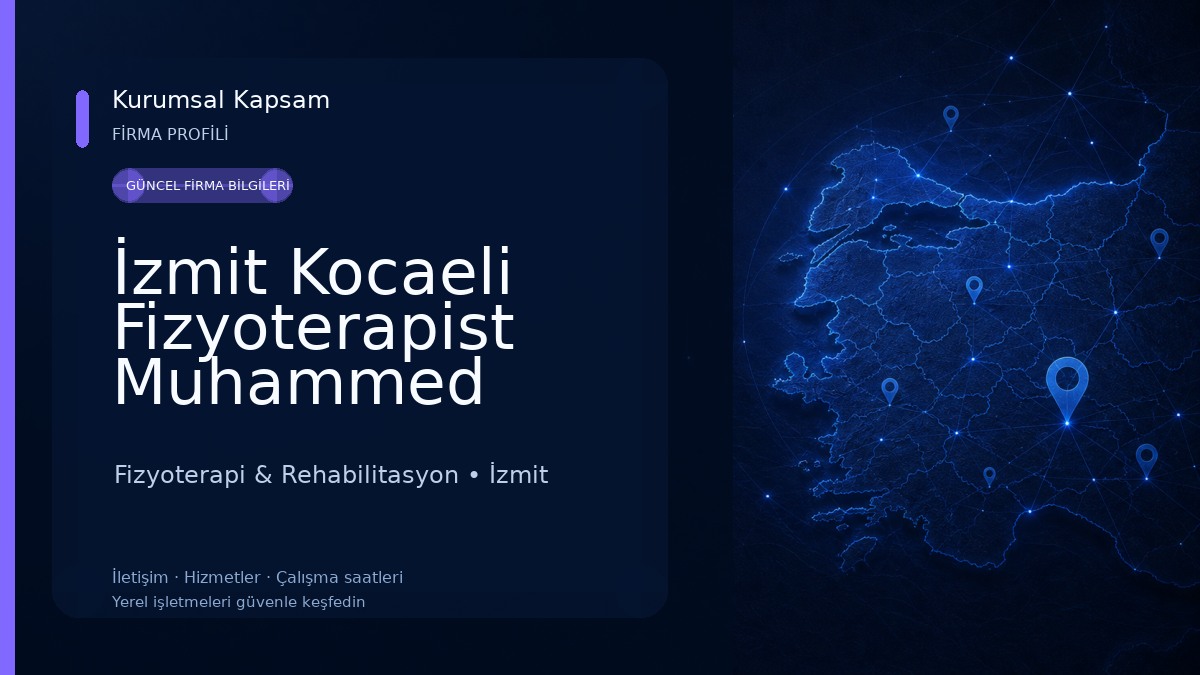 Kurumsal Kapsam
FİRMA PROFİLİ

GÜNCEL FİRMA BİLGİLERİ

İzmit Kocaeli Fizyoterapist Muhammed

Fizyoterapi & Rehabilitasyon • İzmit

İletişim · Hizmetler · Çalışma saatleri
Yerel işletmeleri güvenle keşfedin